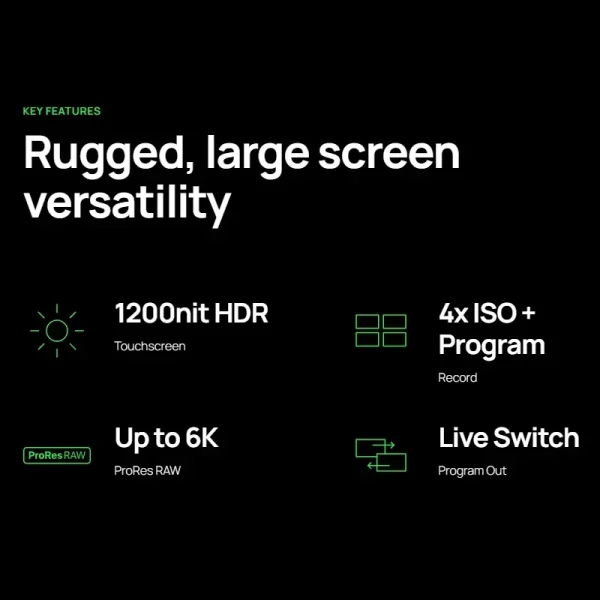 KEY FEATURES

Rugged, large screen versatility

1200nit HDR

Touchscreen

4x ISO + Program

Record

ProRes RAW

Up to 6K

ProRes RAW

Live Switch

Program Out